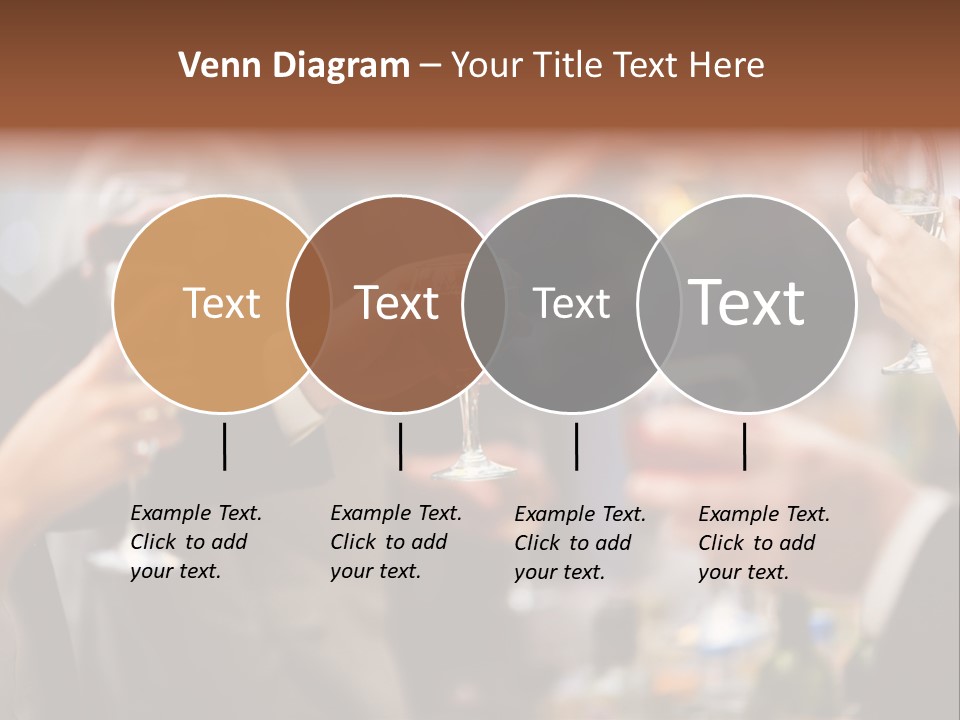 Venn Diagram – Your Title Text Here

Text

Text

Text

Text

Example Text. Click to add your text.

Example Text. Click to add your text.

Example Text. Click to add your text.

Example Text. Click to add your text.